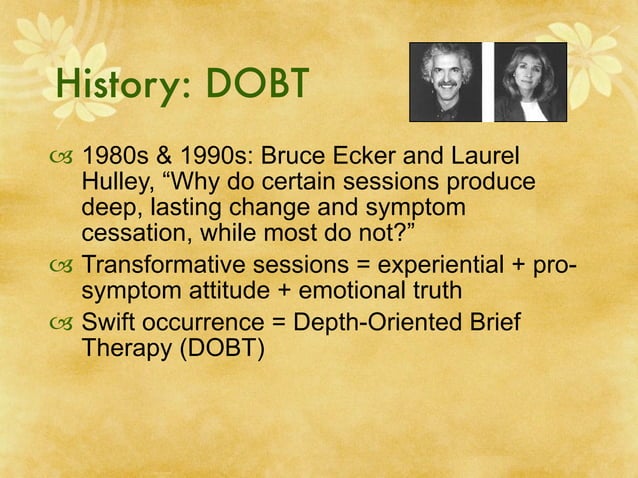 History: DOBT

1980s & 1990s: Bruce Ecker and Laurel Hulley, “Why do certain sessions produce deep, lasting change and symptom cessation, while most do not?”

Transformative sessions = experiential + pro-symptom attitude + emotional truth

Swift occurrence = Depth-Oriented Brief Therapy (DOBT)